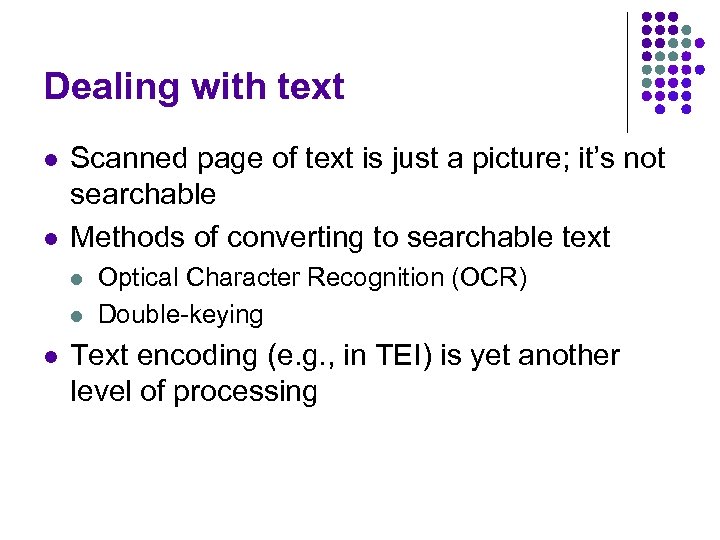 Dealing with text

- Scanned page of text is just a picture; it's not searchable
- Methods of converting to searchable text
  - Optical Character Recognition (OCR)
  - Double-keying
- Text encoding (e.g., in TEI) is yet another level of processing